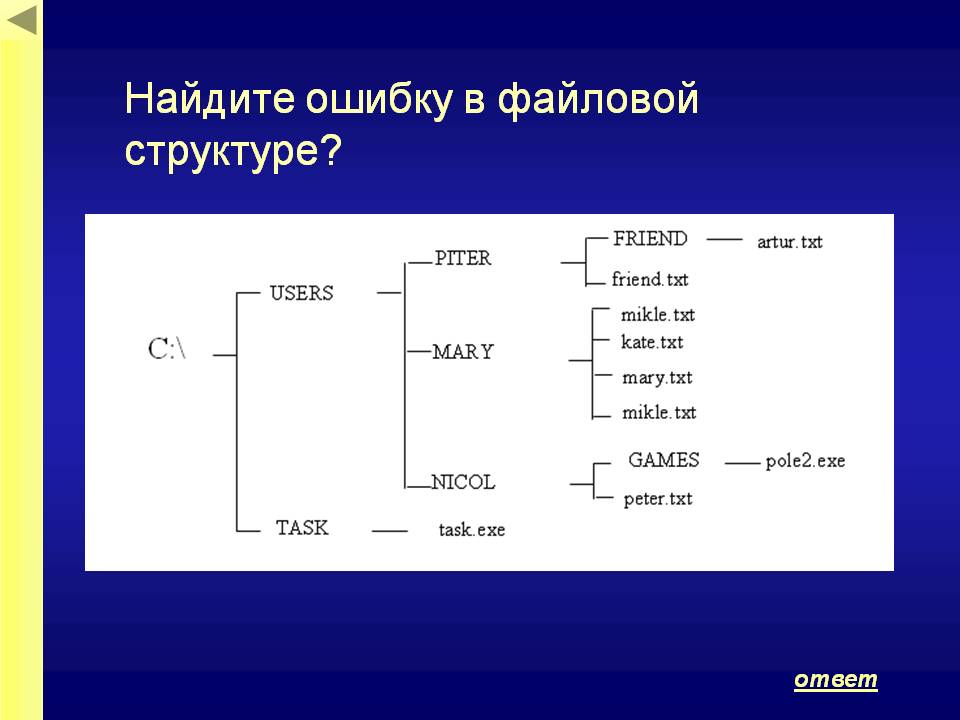 Найдите ошибку в файловой структуре?

C:\
USERS
PITER
FRIEND
artur.txt
friend.txt
MARY
mikle.txt
kate.txt
mary.txt
mikle.txt
NICOL
GAMES
pole2.exe
peter.txt
TASK
task.exe

ответ